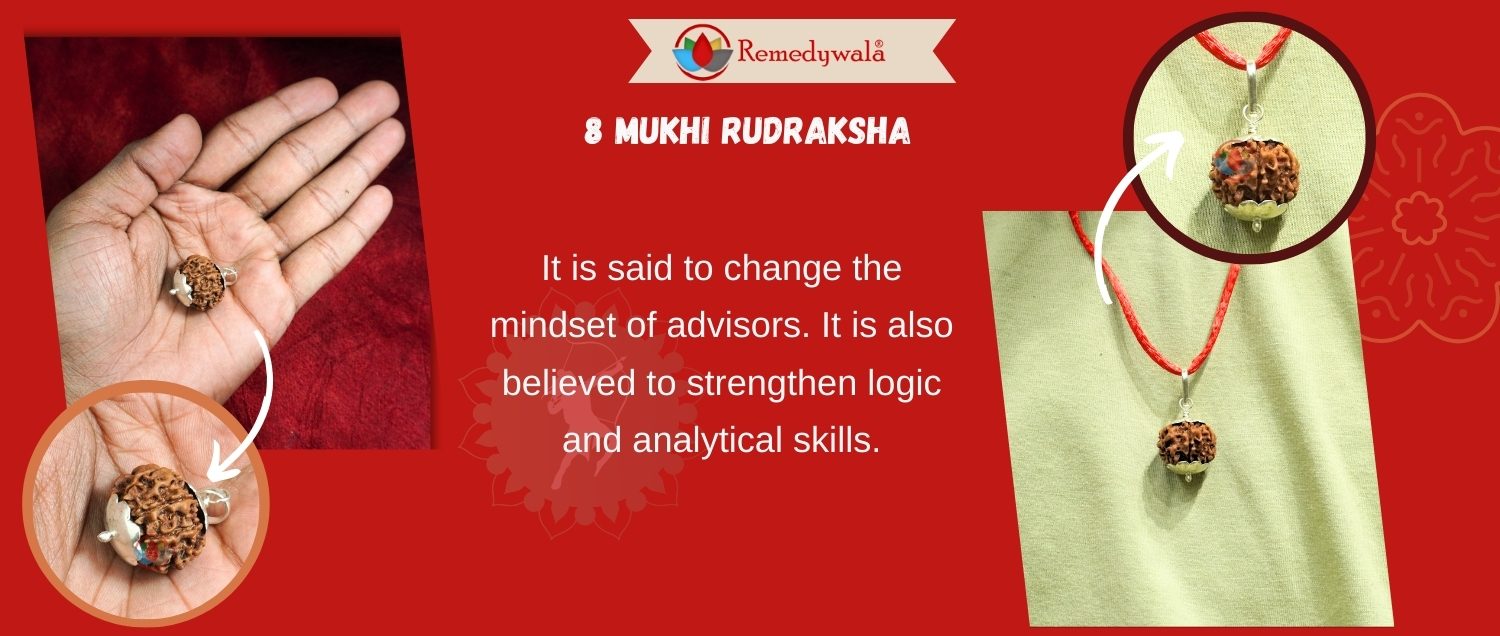 Remedywala®

8 MUKHI RUDRAKSHA

It is said to change the mindset of advisors. It is also believed to strengthen logic and analytical skills.